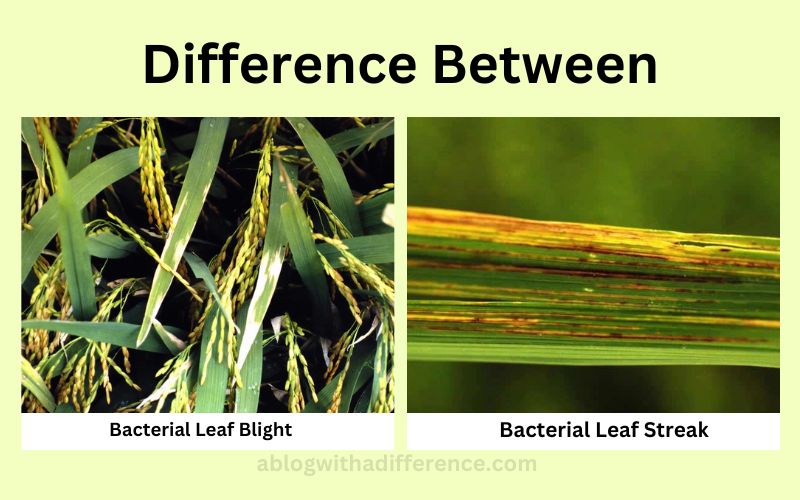 Difference Between

Bacterial Leaf Blight

Bacterial Leaf Streak

ablogwithadifference.com